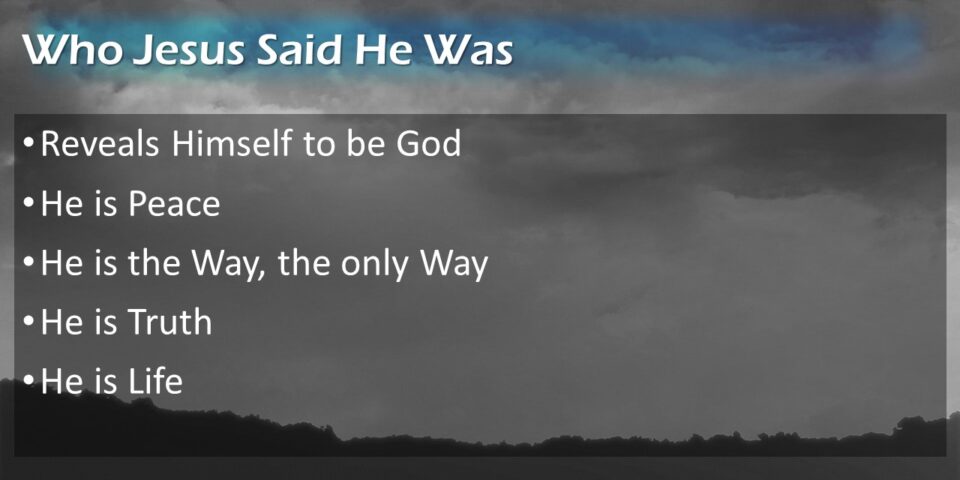 Who Jesus Said He Was

• Reveals Himself to be God
• He is Peace
• He is the Way, the only Way
• He is Truth
• He is Life